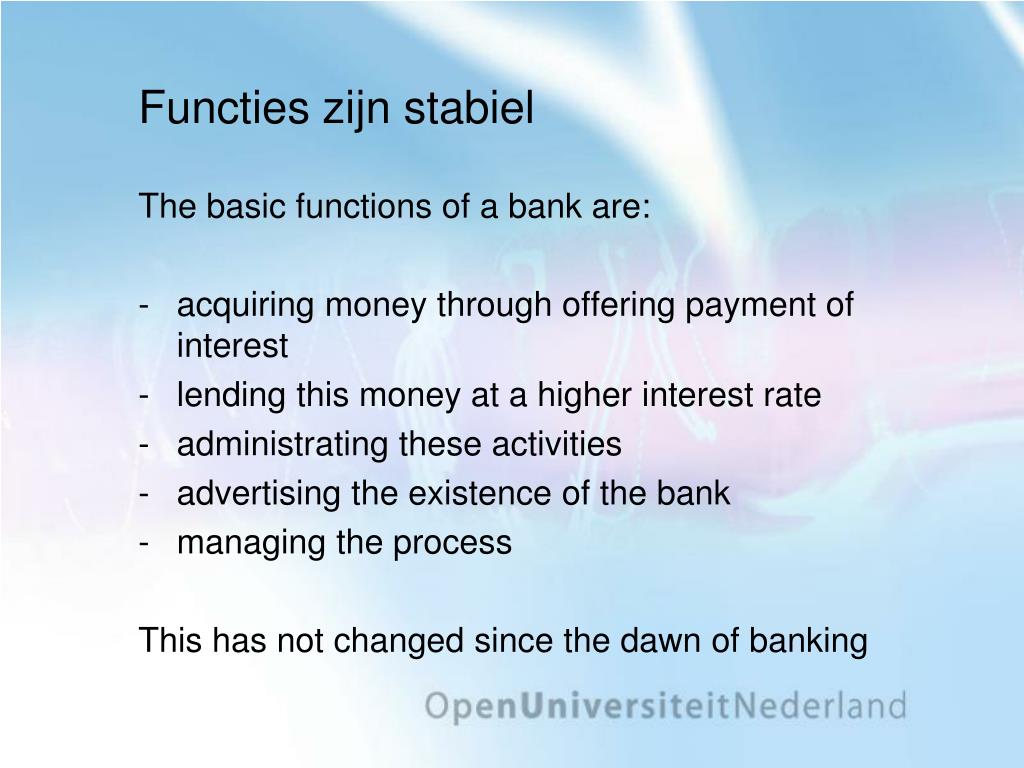 Functies zijn stabiel

The basic functions of a bank are:

- acquiring money through offering payment of interest
- lending this money at a higher interest rate
- administrating these activities
- advertising the existence of the bank
- managing the process

This has not changed since the dawn of banking

OpenUniversiteitNederland